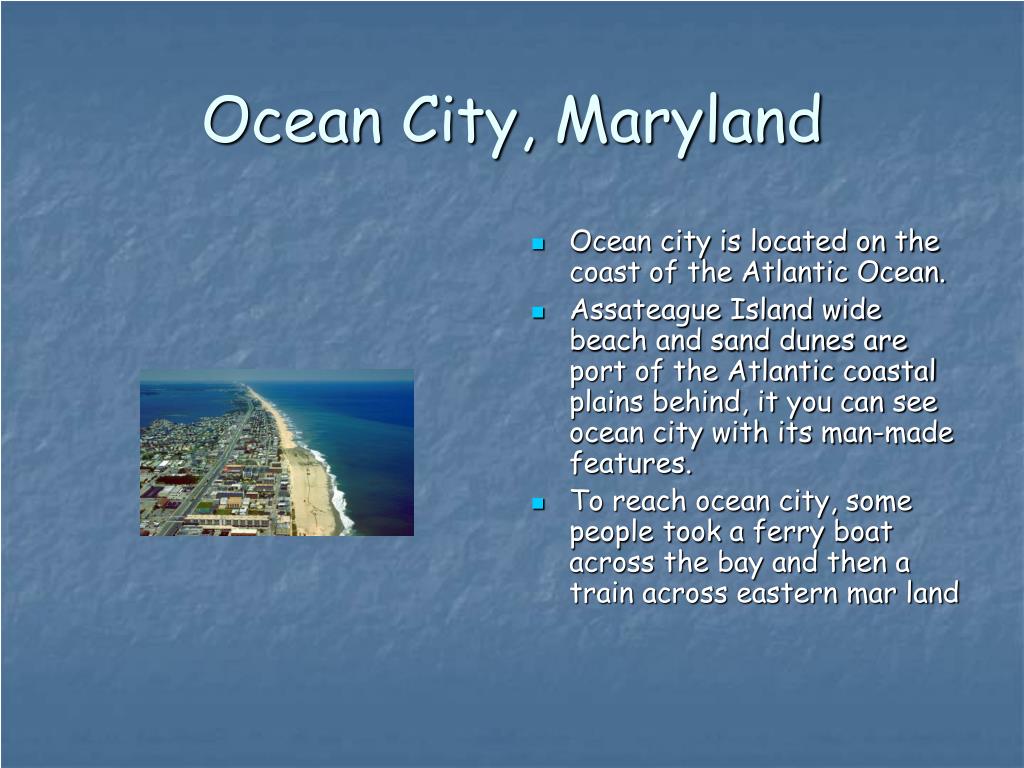 Ocean City, Maryland

- Ocean city is located on the coast of the Atlantic Ocean.
- Assateague Island wide beach and sand dunes are port of the Atlantic coastal plains behind, it you can see ocean city with its man-made features.
- To reach ocean city, some people took a ferry boat across the bay and then a train across eastern mar land